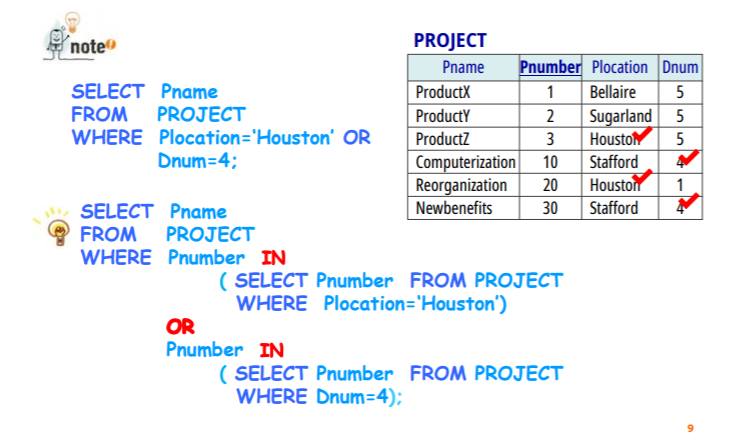 note

SELECT Pname
FROM PROJECT
WHERE Plocation='Houston' OR
Dnum=4;

PROJECT

| Pname | Pnumber | Plocation | Dnum |
|---|---|---|---|
| ProductX | 1 | Bellaire | 5 |
| ProductY | 2 | Sugarland | 5 |
| ProductZ | 3 | Houston | 5 |
| Computerization | 10 | Stafford | 4 |
| Reorganization | 20 | Houston | 1 |
| Newbenefits | 30 | Stafford | 4 |

SELECT Pname
FROM PROJECT
WHERE Pnumber IN
( SELECT Pnumber FROM PROJECT
WHERE Plocation='Houston')
OR
Pnumber IN
( SELECT Pnumber FROM PROJECT
WHERE Dnum=4);

9